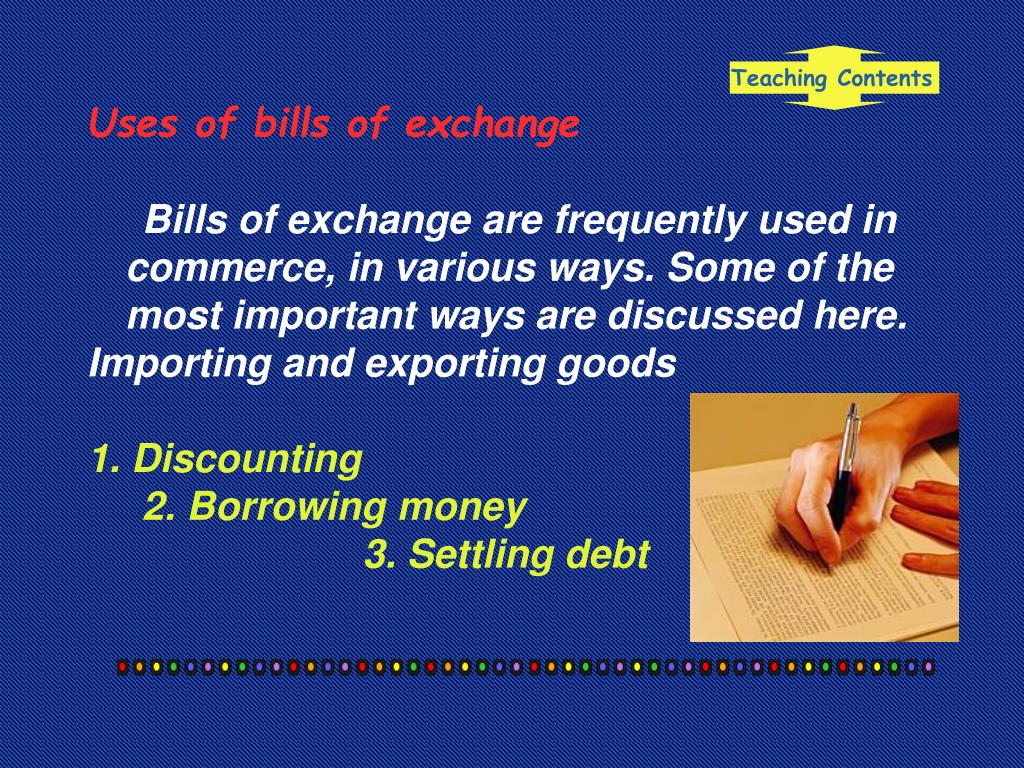 Teaching Contents

Uses of bills of exchange

Bills of exchange are frequently used in commerce, in various ways. Some of the most important ways are discussed here.
Importing and exporting goods

1. Discounting
2. Borrowing money
3. Settling debt